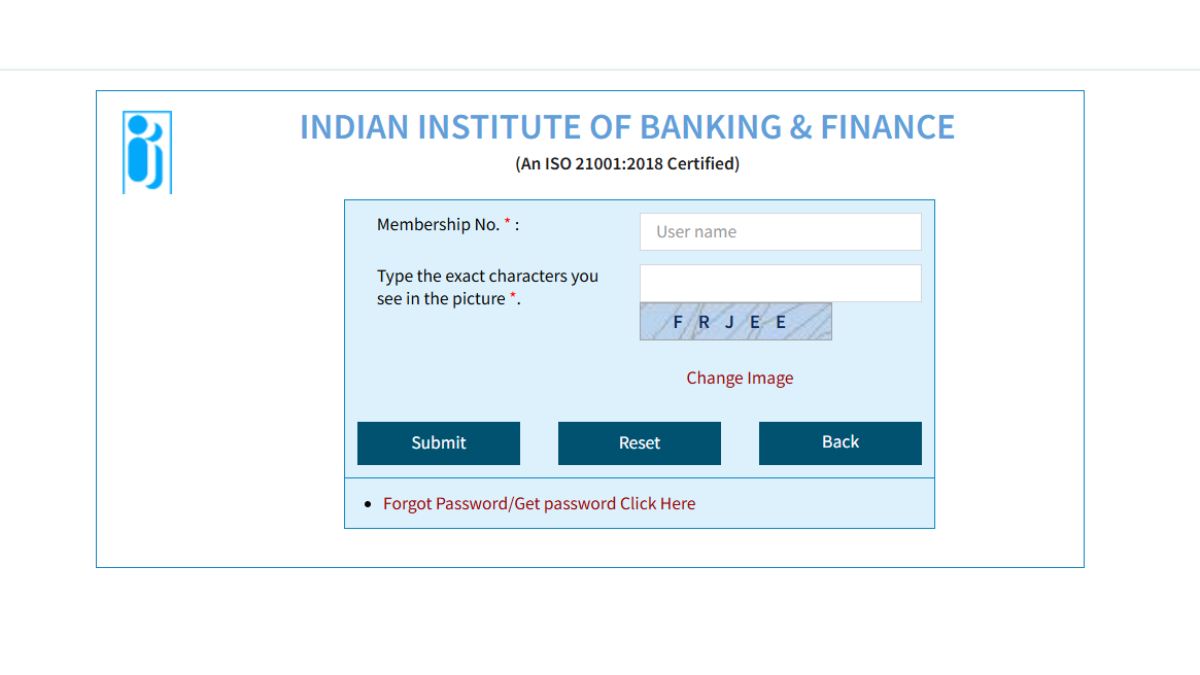 INDIAN INSTITUTE OF BANKING & FINANCE
(An ISO 21001:2018 Certified)

Membership No. * :
User name

Type the exact characters you see in the picture *.
F R J E E

Change Image

Submit
Reset
Back

• Forgot Password/Get password Click Here